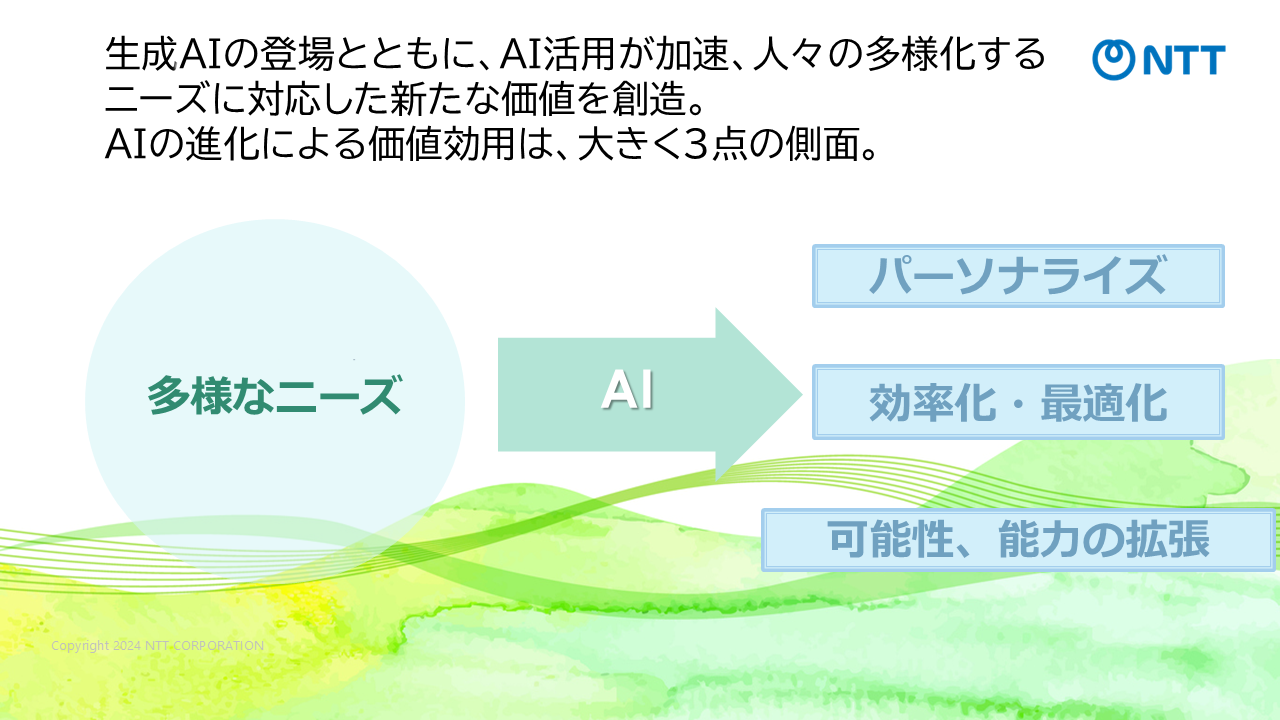 生成AIの登場とともに、AI活用が加速、人々の多様化するニーズに対応した新たな価値を創造。
AIの進化による価値効用は、大きく3点の側面。

NTT

多様なニーズ

AI

パーソナライズ

効率化・最適化

可能性、能力の拡張

Copyright 2024 NTT CORPORATION